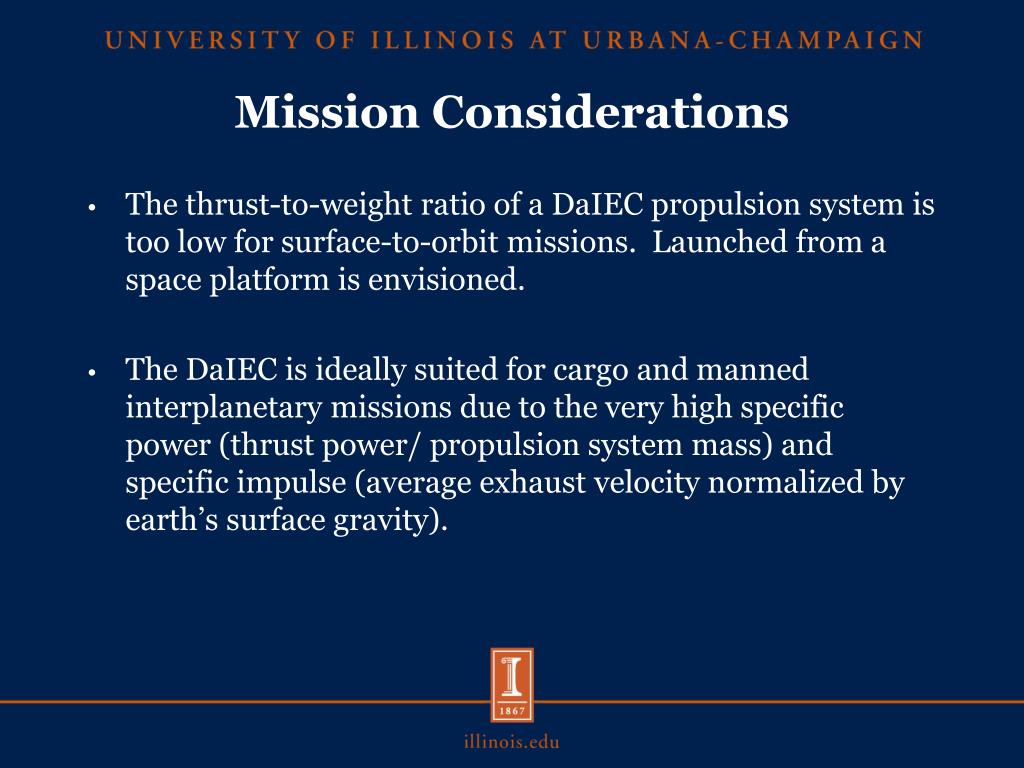 UNIVERSITY OF ILLINOIS AT URBANA-CHAMPAIGN

Mission Considerations

• The thrust-to-weight ratio of a DaIEC propulsion system is too low for surface-to-orbit missions. Launched from a space platform is envisioned.

• The DaIEC is ideally suited for cargo and manned interplanetary missions due to the very high specific power (thrust power/ propulsion system mass) and specific impulse (average exhaust velocity normalized by earth's surface gravity).

I
1867

illinois.edu